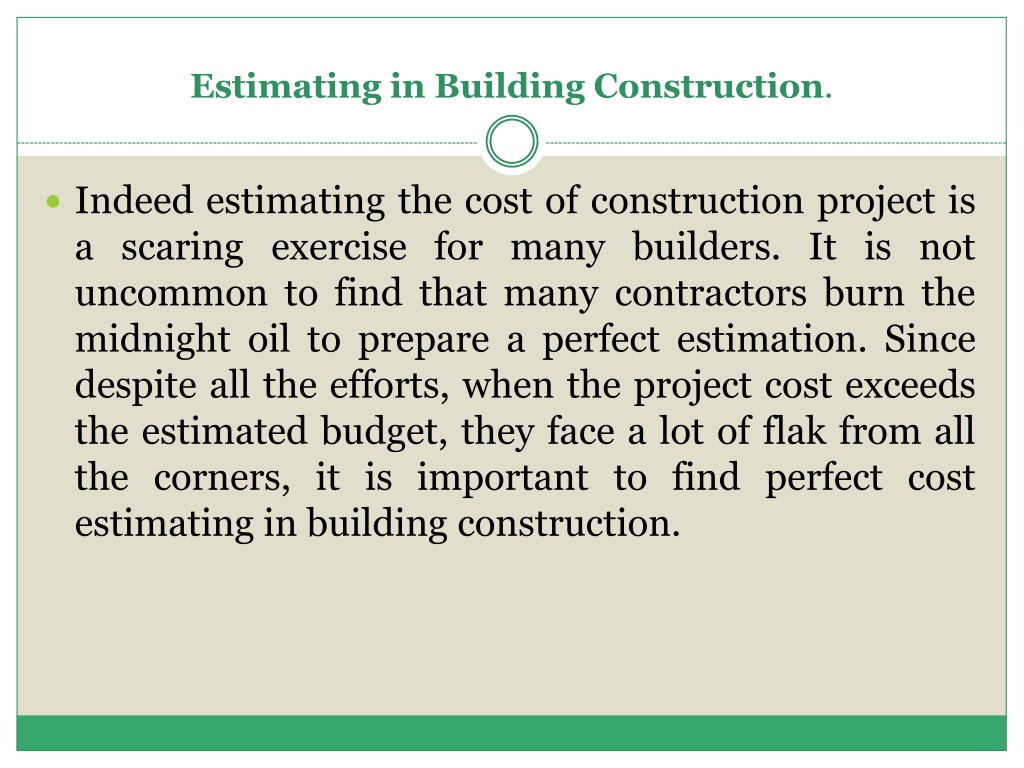 Estimating in Building Construction.

Indeed estimating the cost of construction project is a scaring exercise for many builders. It is not uncommon to find that many contractors burn the midnight oil to prepare a perfect estimation. Since despite all the efforts, when the project cost exceeds the estimated budget, they face a lot of flak from all the corners, it is important to find perfect cost estimating in building construction.